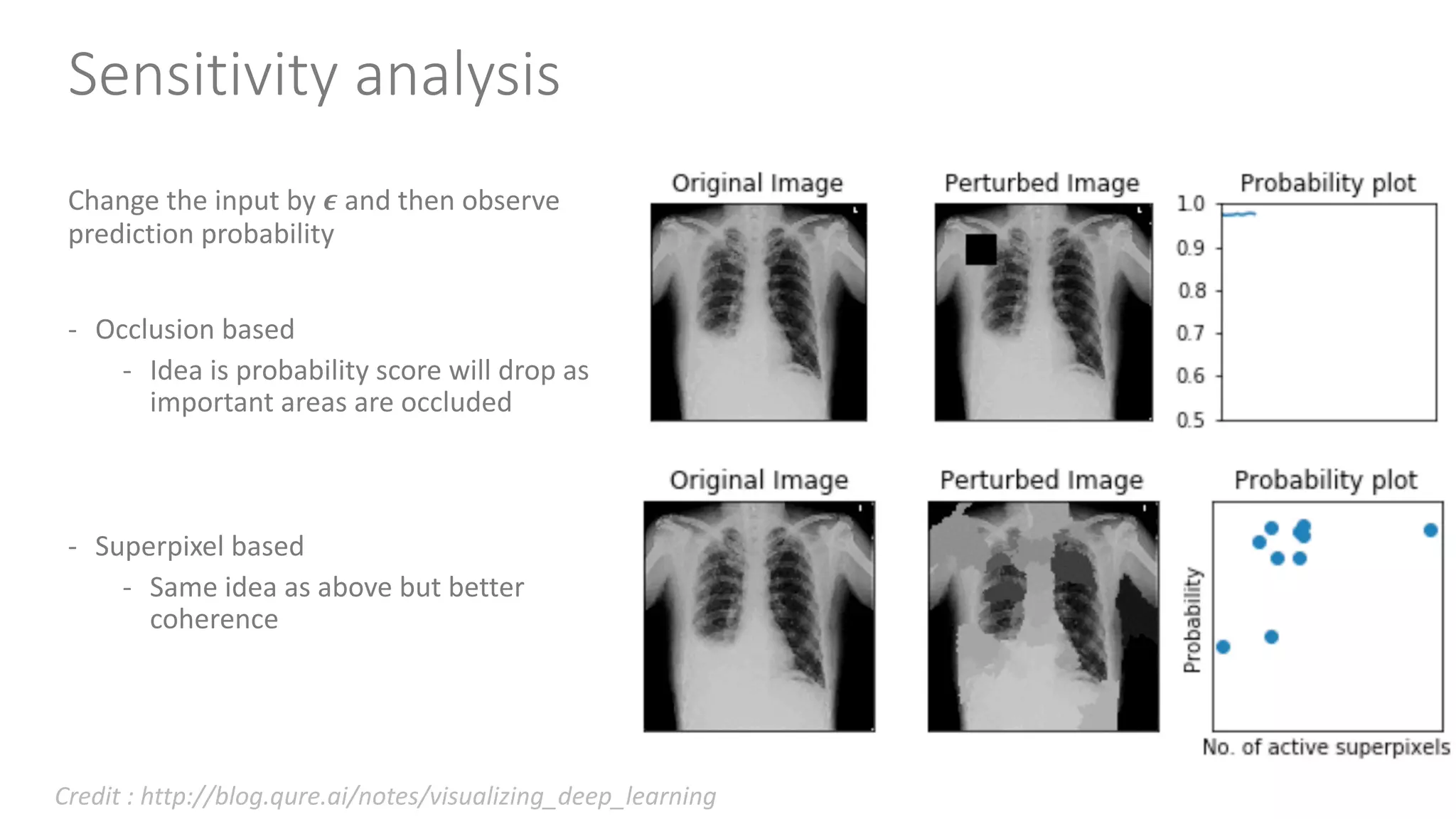 Sensitivity analysis

Change the input by $\epsilon$ and then observe prediction probability

- Occlusion based
  - Idea is probability score will drop as important areas are occluded

- Superpixel based
  - Same idea as above but better coherence

Original Image

Perturbed Image

Probability plot

1.0
0.9
0.8
0.7
0.6
0.5

Original Image

Perturbed Image

Probability plot

Probability

No. of active superpixels

Credit : http://blog.qure.ai/notes/visualizing_deep_learning